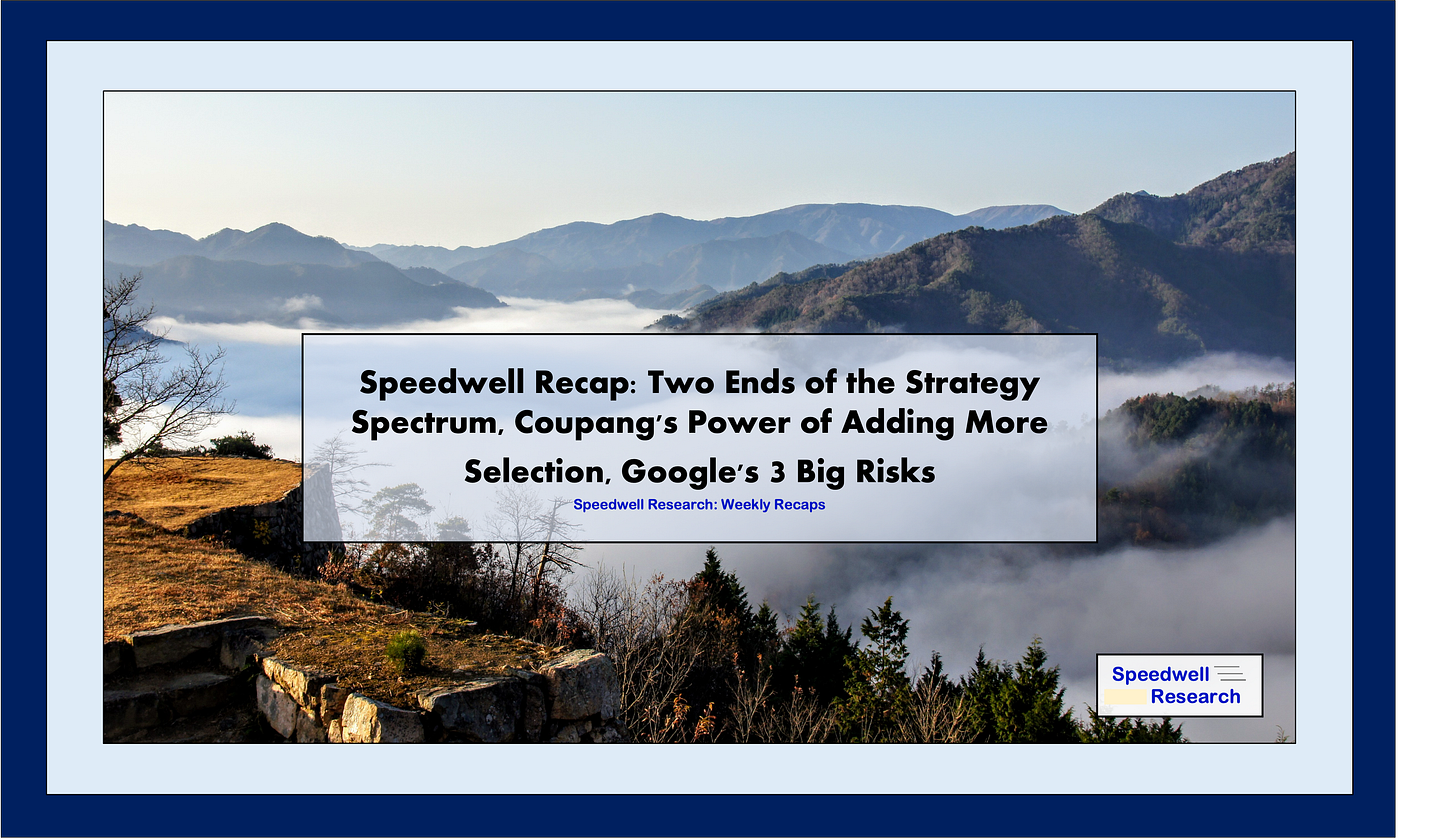 Speedwell Recap: Two Ends of the Strategy Spectrum, Coupang's Power of Adding More Selection, Google's 3 Big Risks

Speedwell Research: Weekly Recaps

Speedwell Research